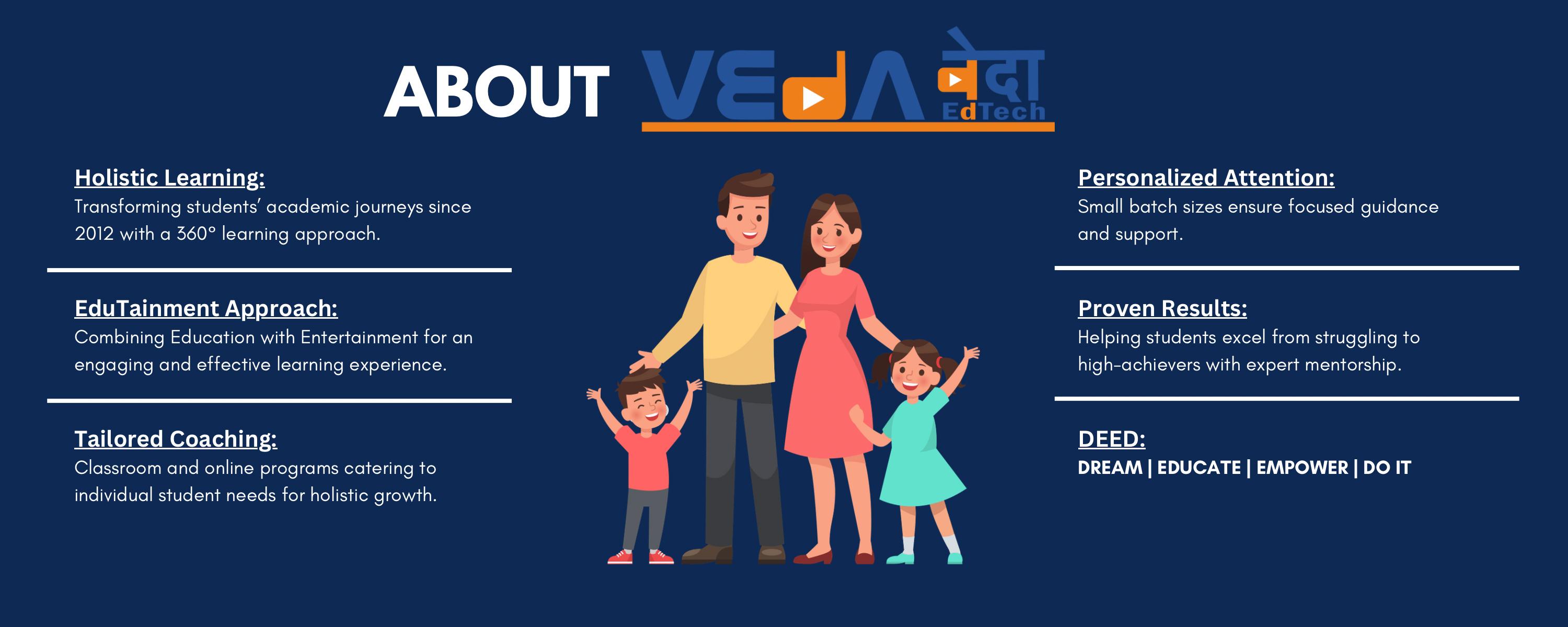 ABOUT VEdA वेदा EdTech

Holistic Learning:
Transforming students' academic journeys since 2012 with a 360° learning approach.

EduTainment Approach:
Combining Education with Entertainment for an engaging and effective learning experience.

Tailored Coaching:
Classroom and online programs catering to individual student needs for holistic growth.

Personalized Attention:
Small batch sizes ensure focused guidance and support.

Proven Results:
Helping students excel from struggling to high-achievers with expert mentorship.

DEED:
DREAM | EDUCATE | EMPOWER | DO IT